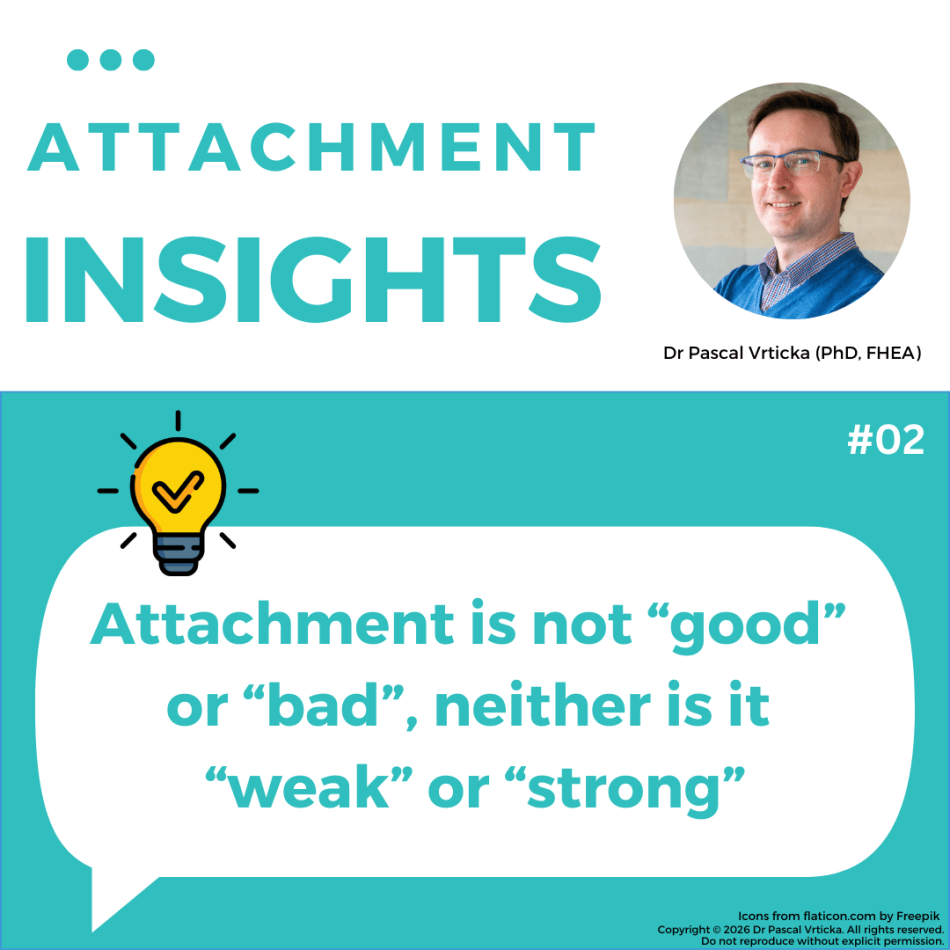 ATTACHMENT
INSIGHTS

Dr Pascal Vrticka (PhD, FHEA)

#02

Attachment is not “good” or “bad”, neither is it “weak” or “strong”

Icons from flaticon.com by Freepik
Copyright © 2026 Dr Pascal Vrticka. All rights reserved.
Do not reproduce without explicit permission.